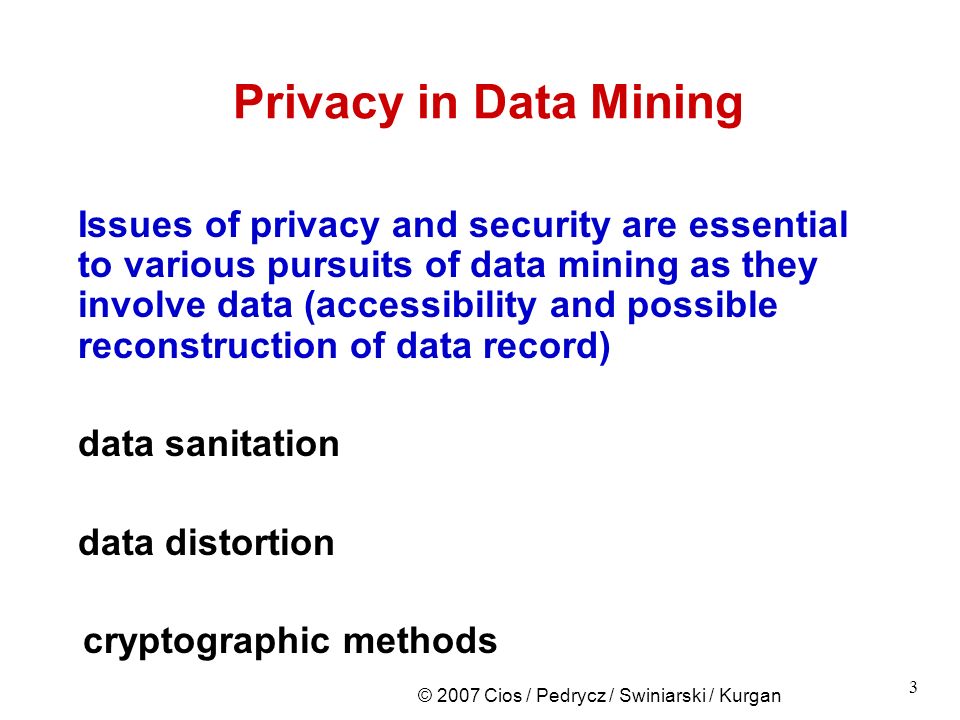 Privacy in Data Mining

Issues of privacy and security are essential to various pursuits of data mining as they involve data (accessibility and possible reconstruction of data record)

data sanitation

data distortion

cryptographic methods

© 2007 Cios / Pedrycz / Swiniarski / Kurgan

3